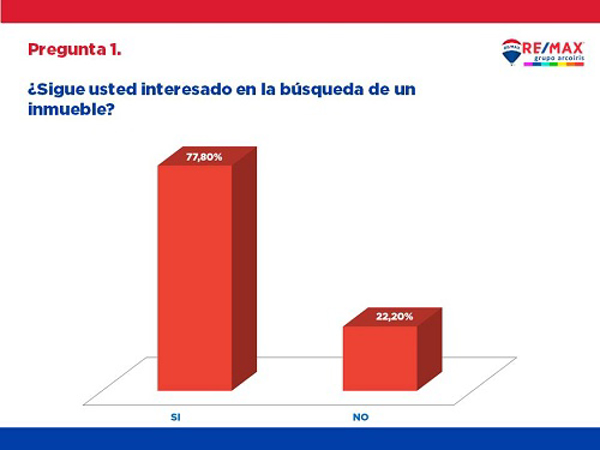 Pregunta 1.

RE/MAX
grupo arcoiris

¿Sigue usted interesado en la búsqueda de un inmueble?

77,80%

22,20%

SI

NO